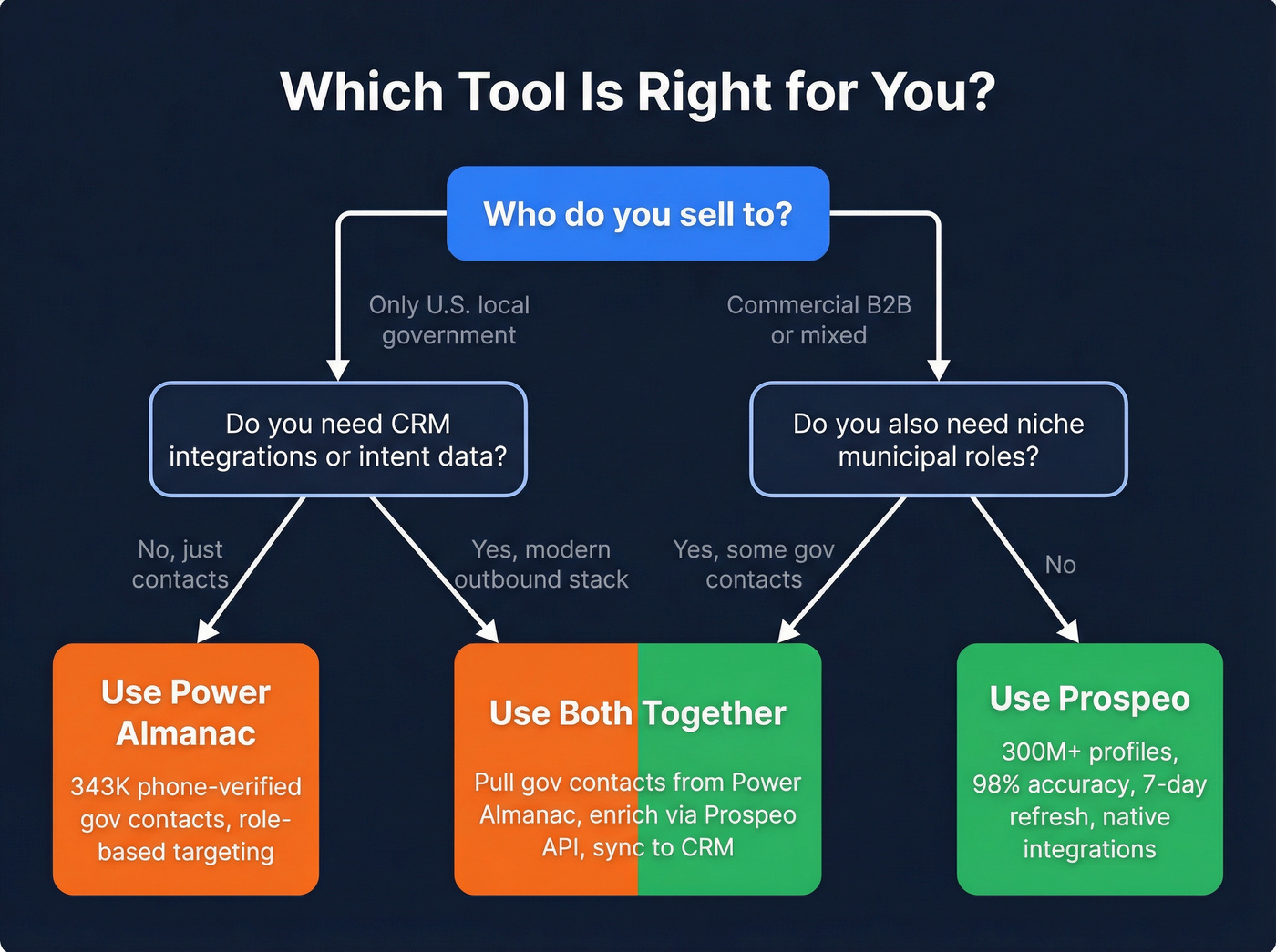 Which Tool Is Right for You?

Who do you sell to?

Only U.S. local government

Commercial B2B or mixed

Do you need CRM integrations or intent data?

Do you also need niche municipal roles?

No, just contacts

Yes, modern outbound stack

Yes, some gov contacts

No

Use Power Almanac

343K phone-verified gov contacts, role-based targeting

Use Both Together

Pull gov contacts from Power Almanac, enrich via Prospeo API, sync to CRM

Use Prospeo

300M+ profiles, 98% accuracy, 7-day refresh, native integrations